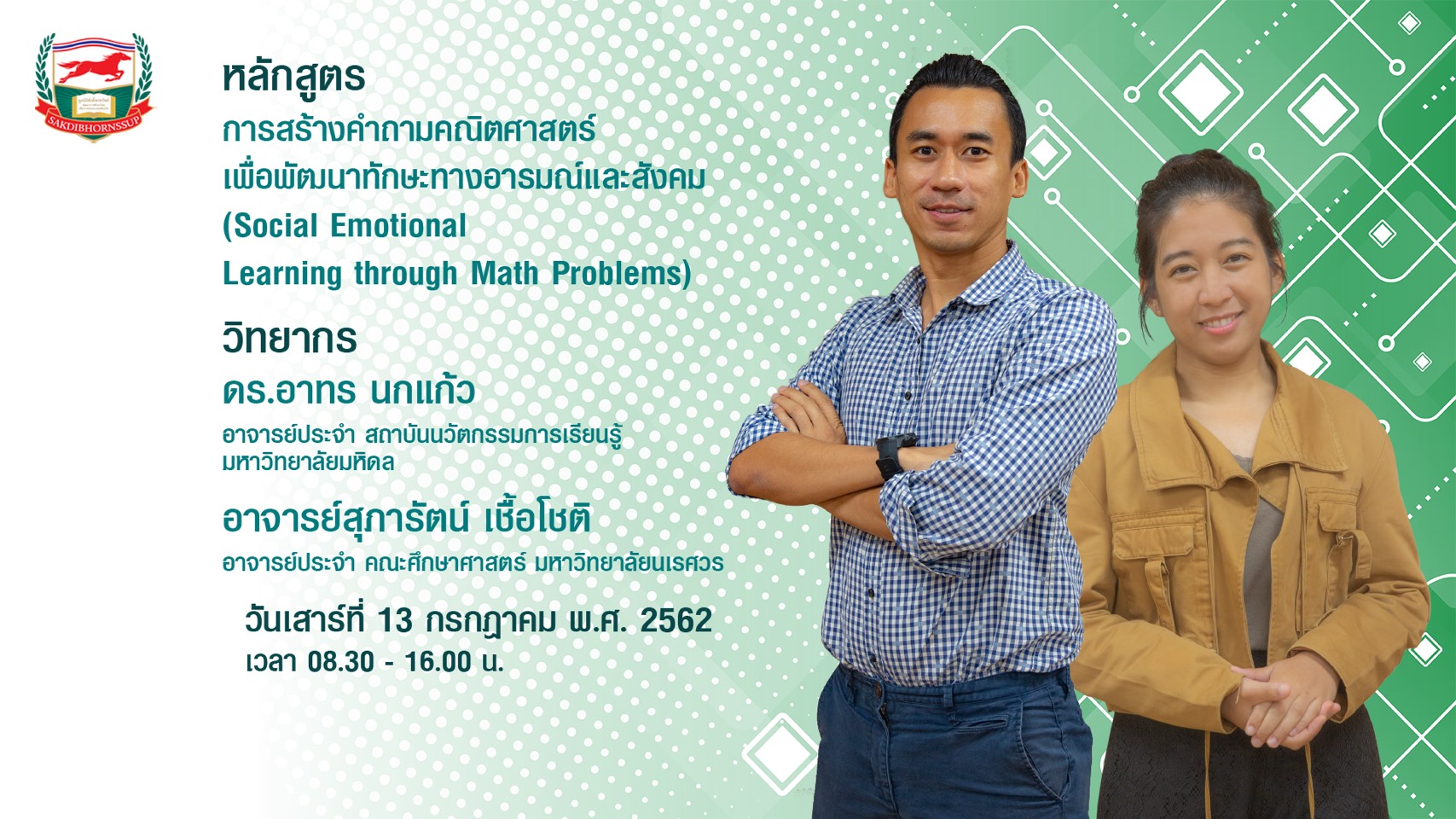 SAKDIBHORNSSUP

หลักสูตร
การสร้างคำถามคณิตศาสตร์
เพื่อพัฒนาทักษะทางอารมณ์และสังคม
(Social Emotional
Learning through Math Problems)

วิทยากร
ดร.อาทร นกแก้ว
อาจารย์ประจำ สถาบันนวัตกรรมการเรียนรู้ มหาวิทยาลัยมหิดล

อาจารย์สุภารัตน์ เชื้อโชติ
อาจารย์ประจำ คณะศึกษาศาสตร์ มหาวิทยาลัยนเรศวร

วันเสาร์ที่ 13 กรกฎาคม พ.ศ. 2562
เวลา 08.30 - 16.00 น.